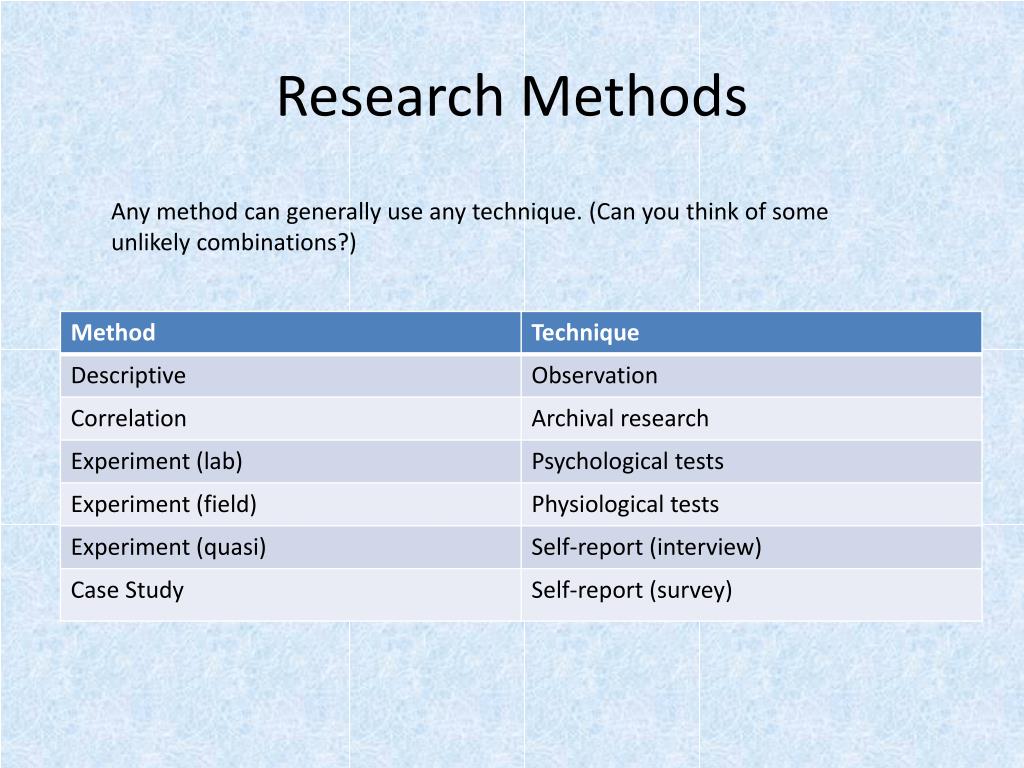 Research Methods

Any method can generally use any technique. (Can you think of some unlikely combinations?)

| Method | Technique |
|---|---|
| Descriptive | Observation |
| Correlation | Archival research |
| Experiment (lab) | Psychological tests |
| Experiment (field) | Physiological tests |
| Experiment (quasi) | Self-report (interview) |
| Case Study | Self-report (survey) |